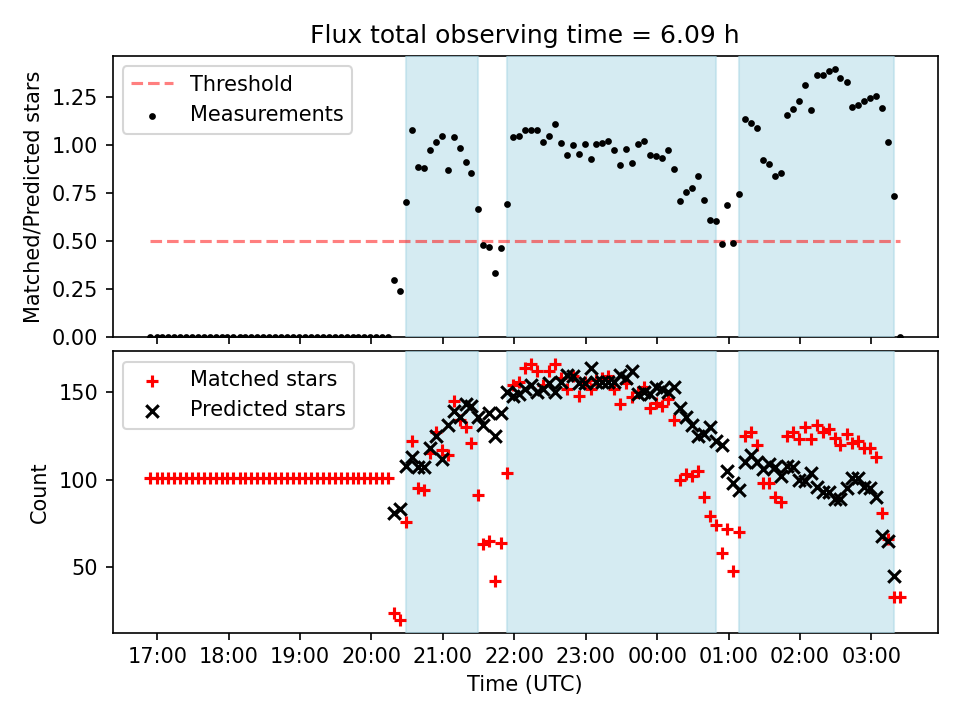 Flux total observing time = 6.09 h

Threshold
Measurements

Matched/Predicted stars

1.25
1.00
0.75
0.50
0.25
0.00

Matched stars
Predicted stars

Count

150
100
50

17:00 18:00 19:00 20:00 21:00 22:00 23:00 00:00 01:00 02:00 03:00

Time (UTC)